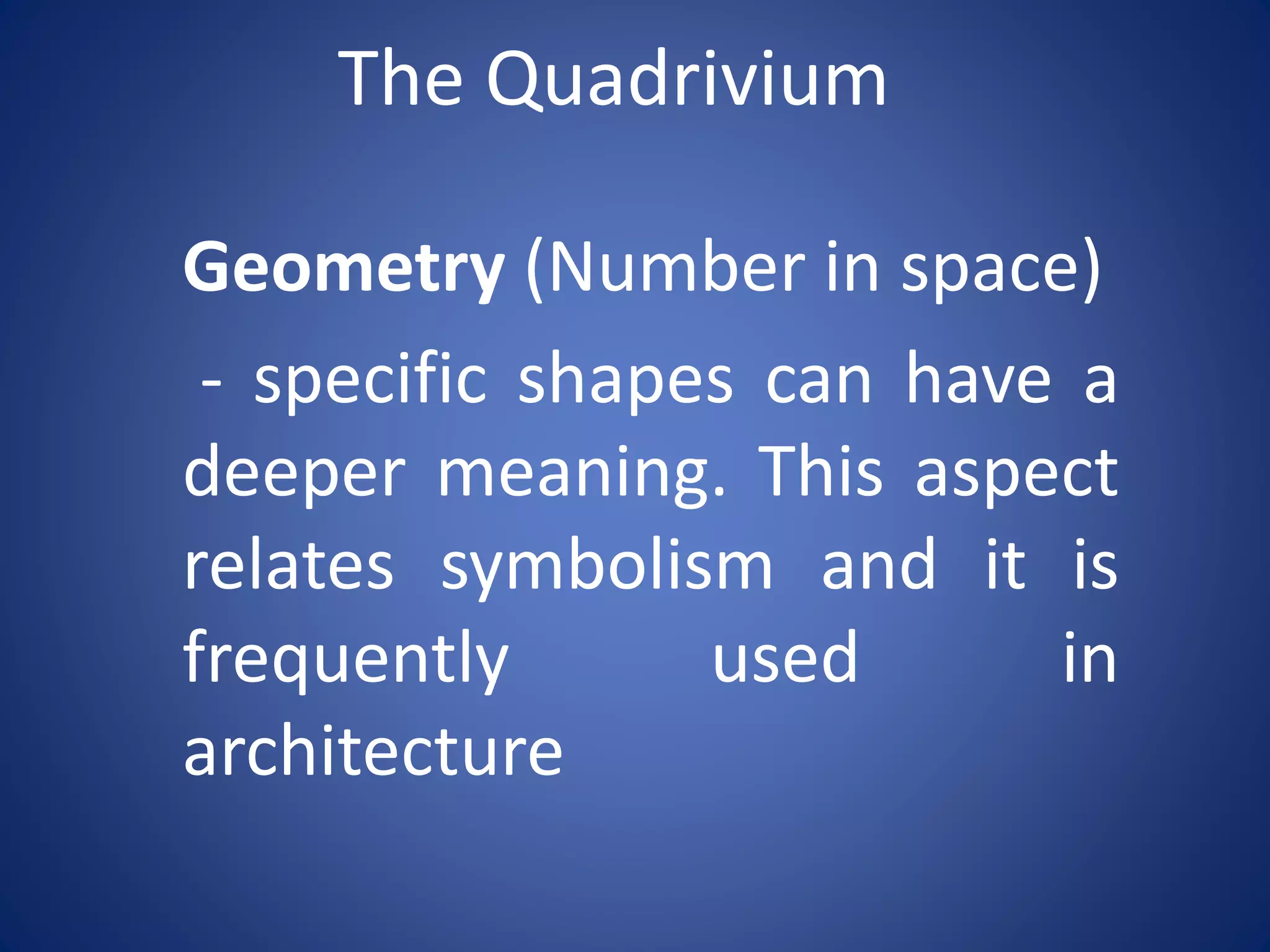 The Quadrivium

Geometry (Number in space)

- specific shapes can have a deeper meaning. This aspect relates symbolism and it is frequently used in architecture